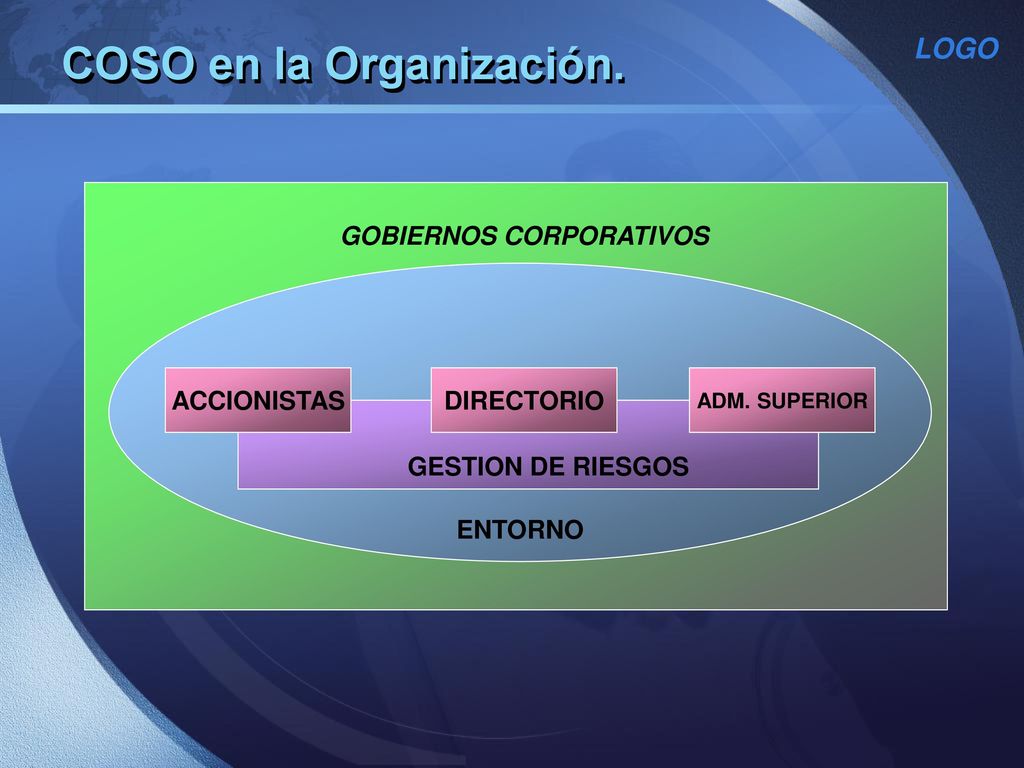 COSO en la Organización.

LOGO

GOBIERNOS CORPORATIVOS

ACCIONISTAS

DIRECTORIO

ADM. SUPERIOR

GESTION DE RIESGOS

ENTORNO